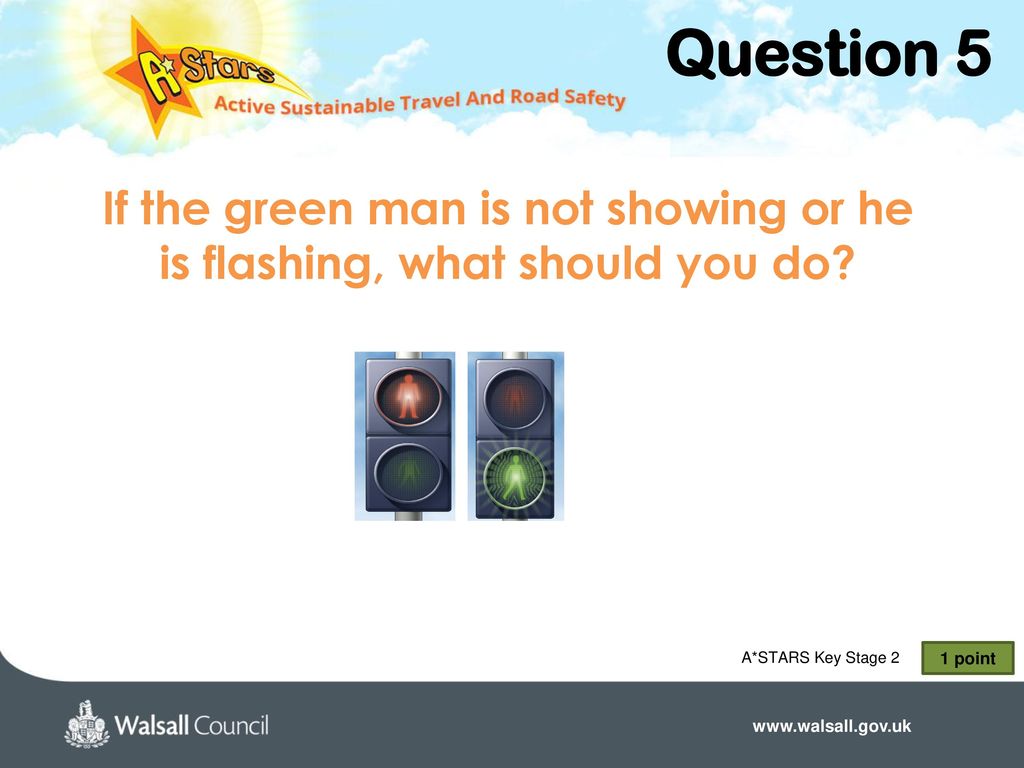 A*Stars
Active Sustainable Travel And Road Safety

Question 5

If the green man is not showing or he is flashing, what should you do?

A*STARS Key Stage 2

1 point

Walsall Council

www.walsall.gov.uk